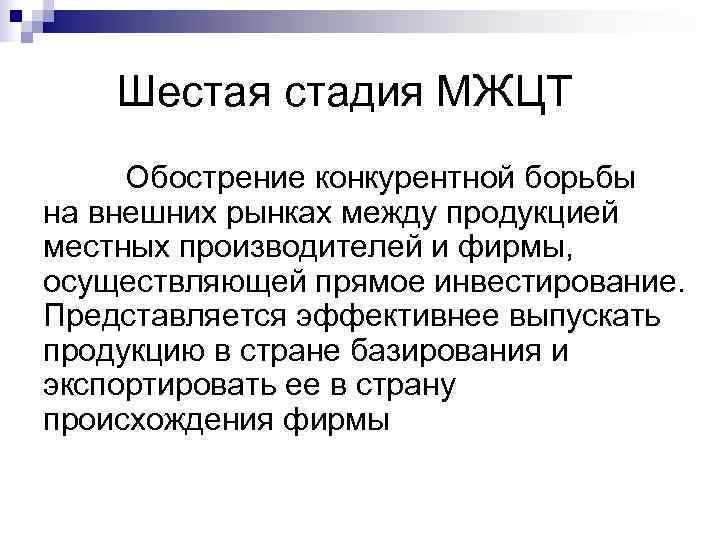 Шестая стадия МЖЦТ

Обострение конкурентной борьбы на внешних рынках между продукцией местных производителей и фирмы, осуществляющей прямое инвестирование. Представляется эффективнее выпускать продукцию в стране базирования и экспортировать ее в страну происхождения фирмы